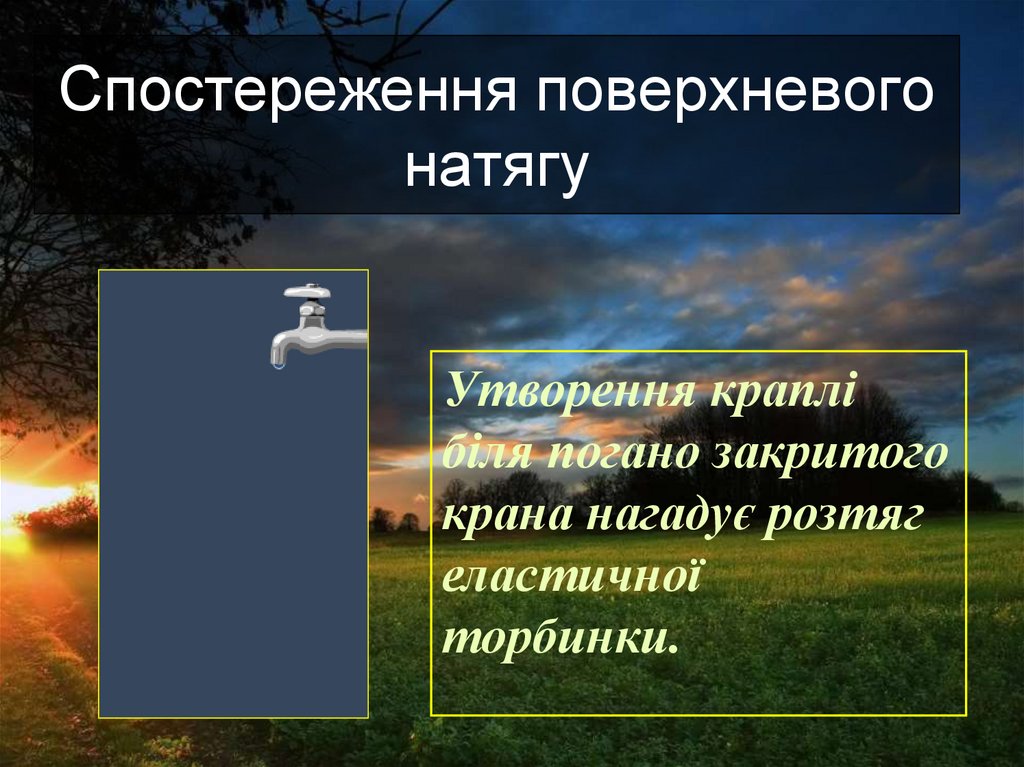 Спостереження поверхневого натягу

Утворення краплі біля погано закритого крана нагадує розтяг еластичної торбинки.